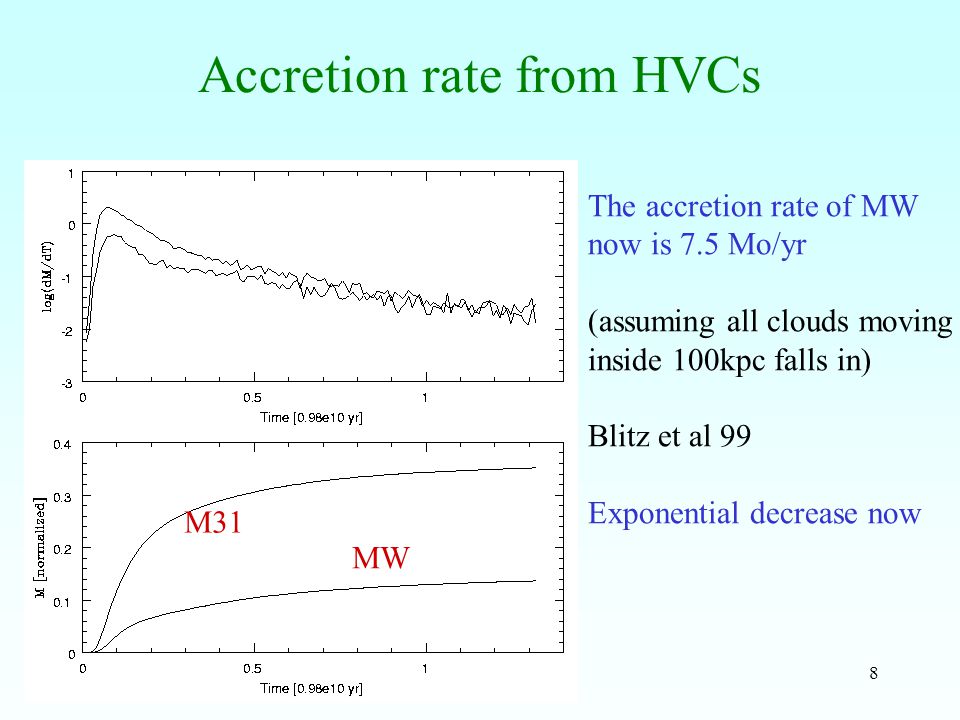 Accretion rate from HVCs

1
0
-1
-2
-3
log(dM/dT)
0
0.5
1
Time [0.98e10 yr]

0.4
0.3
0.2
0.1
0
M [normalized]
M31
MW
0
0.5
1
Time [0.98e10 yr]

The accretion rate of MW now is 7.5 Mo/yr

(assuming all clouds moving inside 100kpc falls in)

Blitz et al 99

Exponential decrease now

8